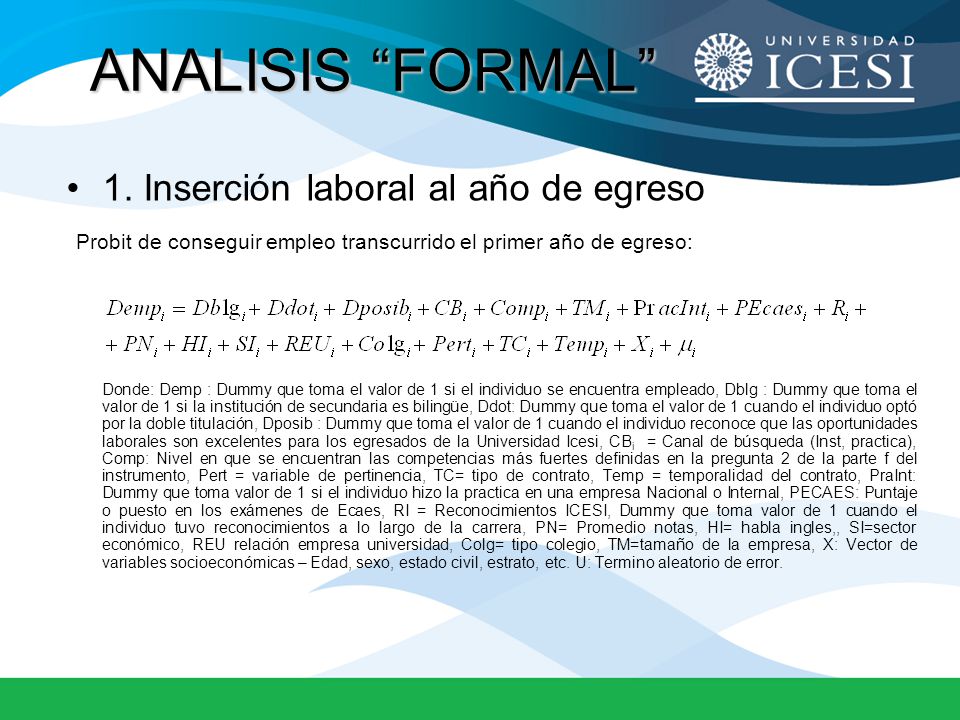 ANALISIS “FORMAL”

UNIVERSIDAD ICESI

• 1. Inserción laboral al año de egreso

Probit de conseguir empleo transcurrido el primer año de egreso:

$Demp_i = Db\lg_i + Ddot_i + Dposib_i + CB_i + Comp_i + TM_i + \Pr acInt_i + PEcaes_i + R_i +$
$+ PN_i + HI_i + SI_i + REU_i + Co\lg_i + Pert_i + TC_i + Temp_i + X_i + \mu_i$

Donde: Demp : Dummy que toma el valor de 1 si el individuo se encuentra empleado, Dblg : Dummy que toma el valor de 1 si la institución de secundaria es bilingüe, Ddot: Dummy que toma el valor de 1 cuando el individuo optó por la doble titulación, Dposib : Dummy que toma el valor de 1 cuando el individuo reconoce que las oportunidades laborales son excelentes para los egresados de la Universidad Icesi, $CB_i$ = Canal de búsqueda (Inst, practica), Comp: Nivel en que se encuentran las competencias más fuertes definidas en la pregunta 2 de la parte f del instrumento, Pert = variable de pertinencia, TC= tipo de contrato, Temp = temporalidad del contrato, PraInt: Dummy que toma valor de 1 si el individuo hizo la practica en una empresa Nacional o Internal, PECAES: Puntaje o puesto en los exámenes de Ecaes, RI = Reconocimientos ICESI, Dummy que toma valor de 1 cuando el individuo tuvo reconocimientos a lo largo de la carrera, PN= Promedio notas, HI= habla ingles,, SI=sector económico, REU relación empresa universidad, Colg= tipo colegio, TM=tamaño de la empresa, X: Vector de variables socioeconómicas – Edad, sexo, estado civil, estrato, etc. U: Termino aleatorio de error.